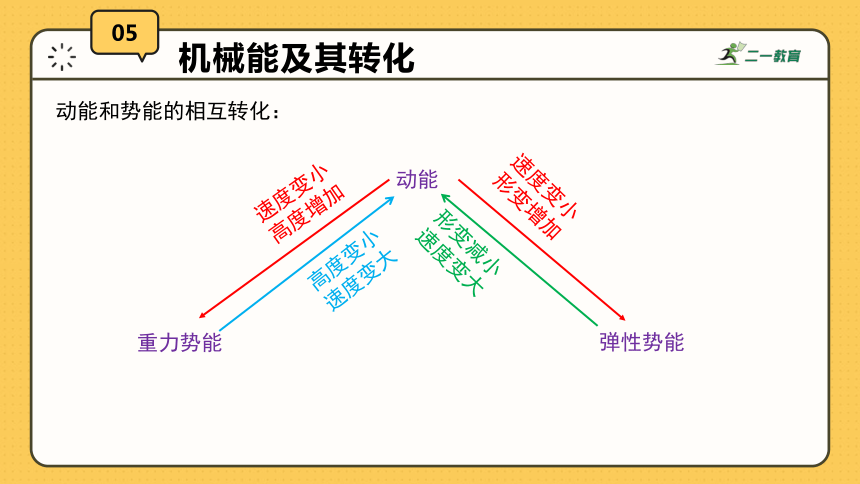 05

机械能及其转化

二一教育

动能和势能的相互转化：

动能

速度变小
高度增加

高度变小
速度变大

速度变小
形变增加

形变减小
速度变大

重力势能

弹性势能